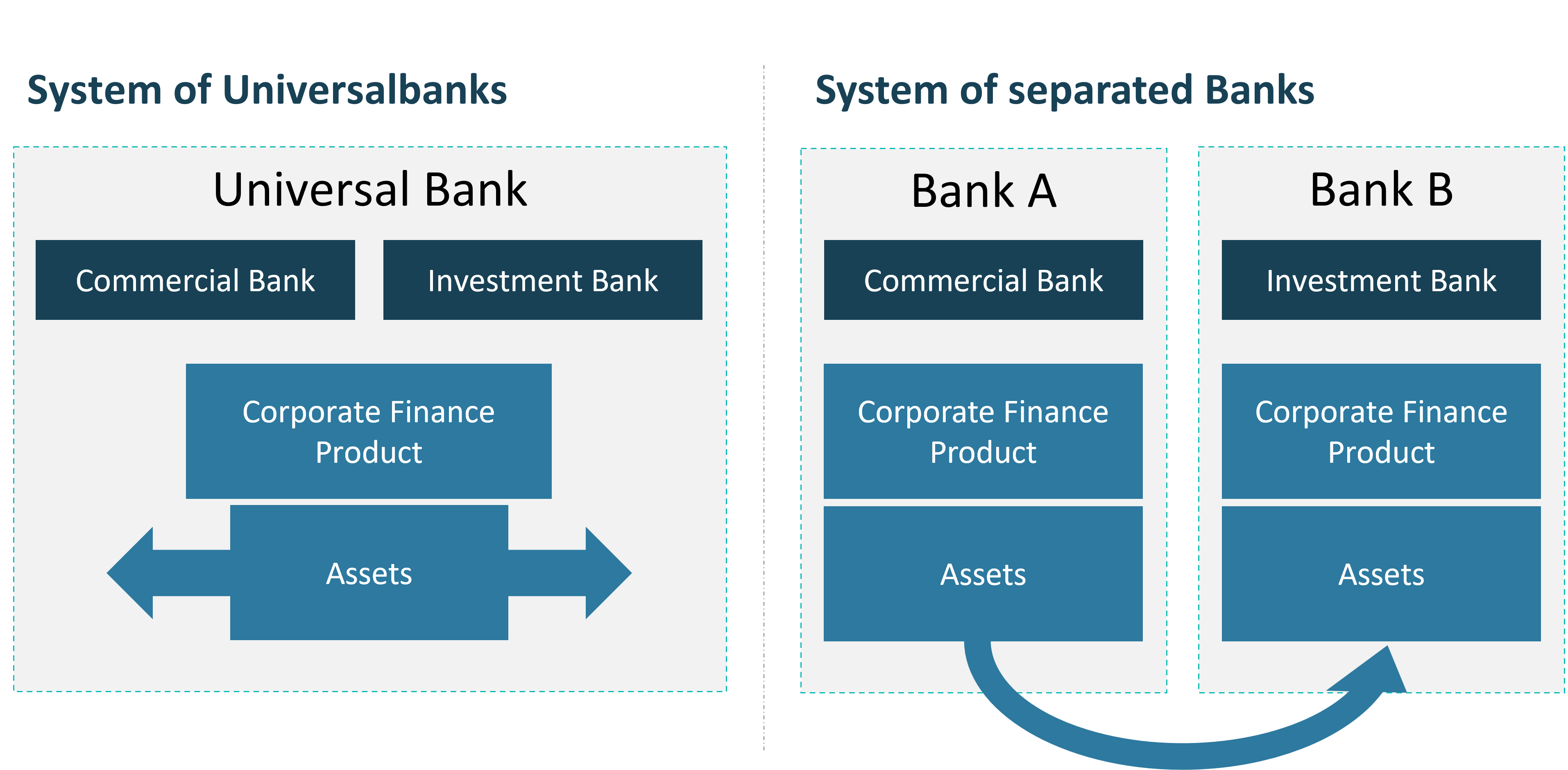 System of Universalbanks

Universal Bank

Commercial Bank

Investment Bank

Corporate Finance Product

Assets

System of separated Banks

Bank A

Commercial Bank

Corporate Finance Product

Assets

Bank B

Investment Bank

Corporate Finance Product

Assets